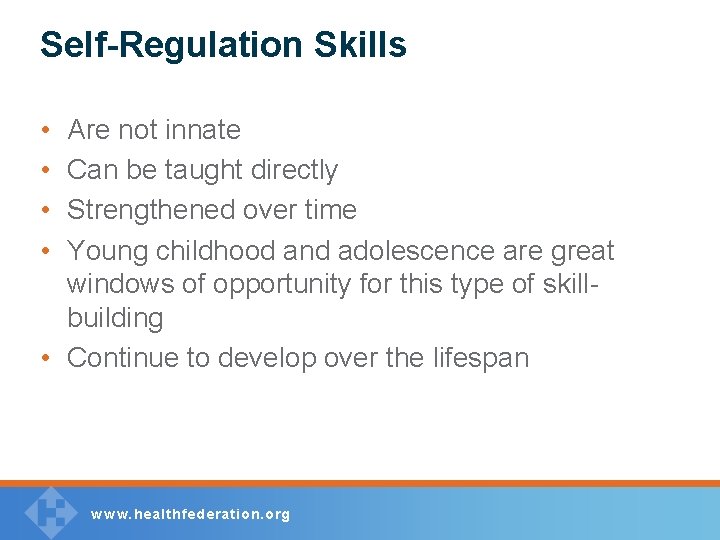 Self-Regulation Skills

• Are not innate
• Can be taught directly
• Strengthened over time
• Young childhood and adolescence are great windows of opportunity for this type of skill-building
• Continue to develop over the lifespan

www.healthfederation.org